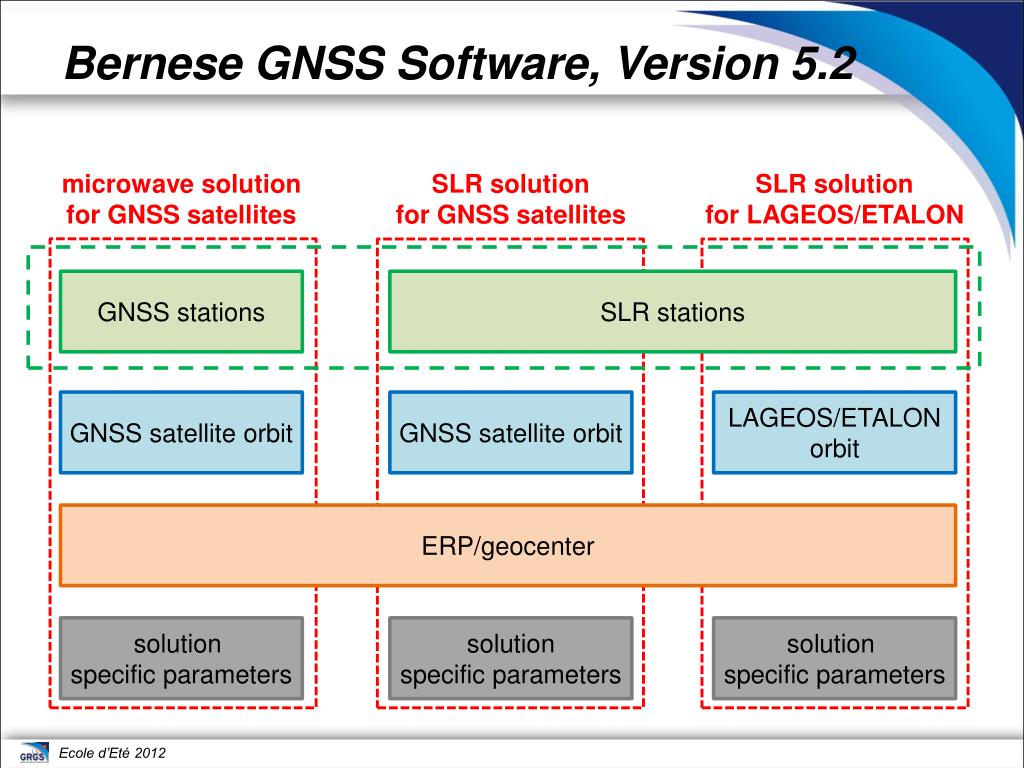 Bernese GNSS Software, Version 5.2

microwave solution for GNSS satellites

SLR solution for GNSS satellites

SLR solution for LAGEOS/ETALON

GNSS stations

SLR stations

GNSS satellite orbit

GNSS satellite orbit

LAGEOS/ETALON orbit

ERP/geocenter

solution specific parameters

solution specific parameters

solution specific parameters

GRGS

Ecole d'Eté 2012